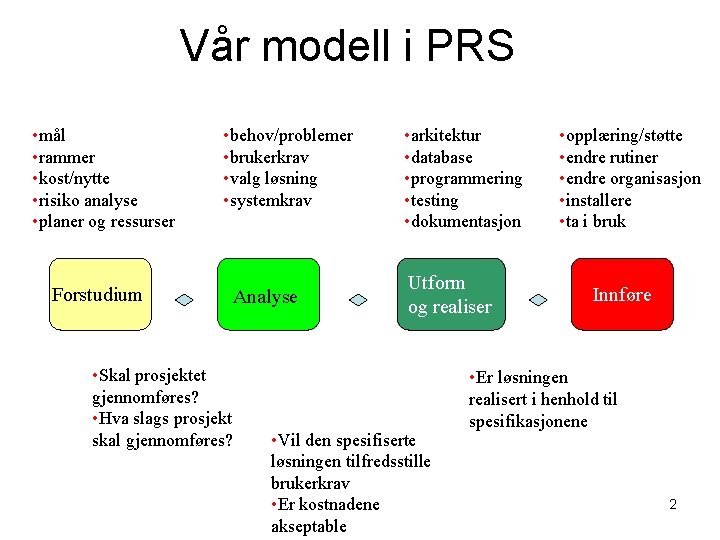 Vår modell i PRS

•mål
•rammer
•kost/nytte
•risiko analyse
•planer og ressurser

•behov/problemer
•brukerkrav
•valg løsning
•systemkrav

•arkitektur
•database
•programmering
•testing
•dokumentasjon

•opplæring/støtte
•endre rutiner
•endre organisasjon
•installere
•ta i bruk

Forstudium

Analyse

Utform og realiser

Innføre

•Skal prosjektet gjennomføres?
•Hva slags prosjekt skal gjennomføres?

•Vil den spesifiserte løsningen tilfredsstille brukerkrav
•Er kostnadene akseptable

•Er løsningen realisert i henhold til spesifikasjonene

2